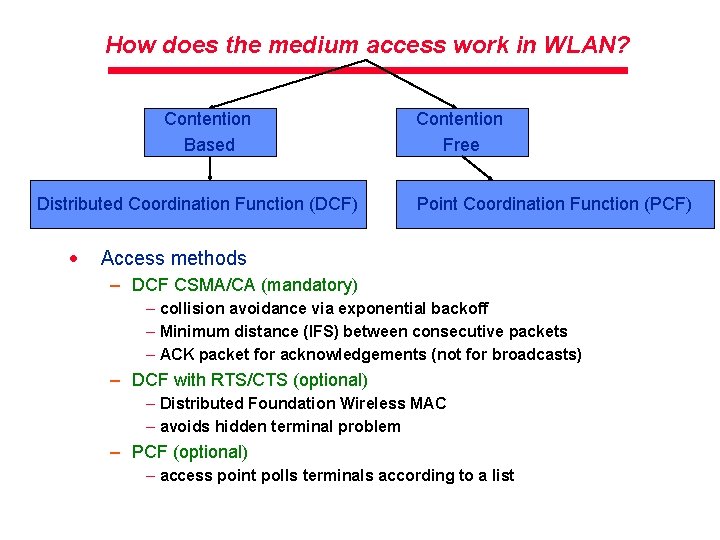 How does the medium access work in WLAN?

Contention Based

Contention Free

Distributed Coordination Function (DCF)

Point Coordination Function (PCF)

• Access methods
– DCF CSMA/CA (mandatory)
– collision avoidance via exponential backoff
– Minimum distance (IFS) between consecutive packets
– ACK packet for acknowledgements (not for broadcasts)
– DCF with RTS/CTS (optional)
– Distributed Foundation Wireless MAC
– avoids hidden terminal problem
– PCF (optional)
– access point polls terminals according to a list